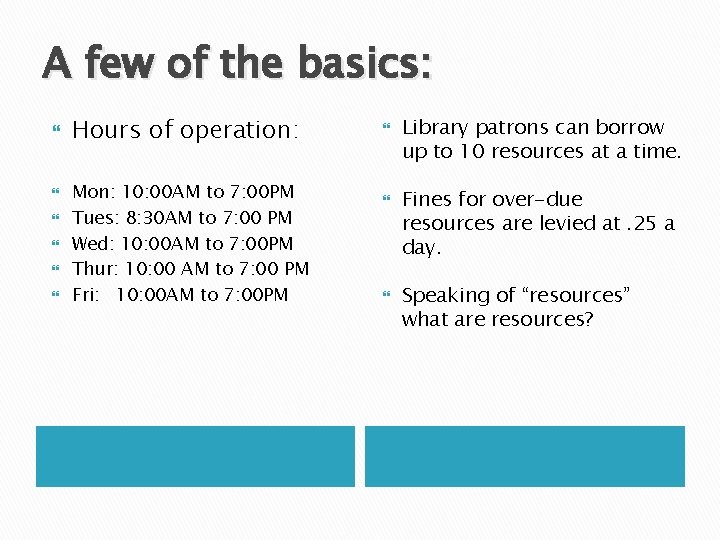 A few of the basics:

Hours of operation:

Mon: 10:00AM to 7:00PM
Tues: 8:30AM to 7:00 PM
Wed: 10:00AM to 7:00PM
Thur: 10:00 AM to 7:00 PM
Fri: 10:00AM to 7:00PM

Library patrons can borrow up to 10 resources at a time.

Fines for over-due resources are levied at .25 a day.

Speaking of “resources” what are resources?